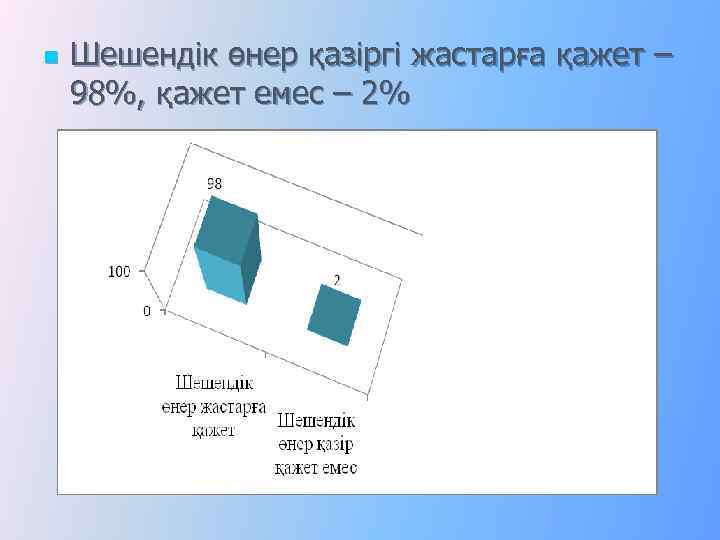 Шешендік өнер қазіргі жастарға қажет – 98%, қажет емес – 2%

98

2

100

0

Шешендік өнер жастарға қажет

Шешендік өнер қазір қажет емес